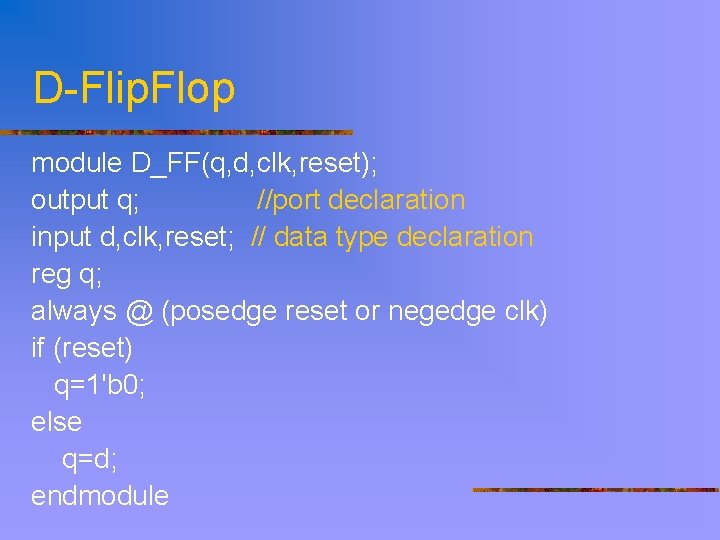 D-FlipFlop

module D_FF(q,d,clk,reset);
output q; //port declaration
input d,clk,reset; // data type declaration
reg q;
always @ (posedge reset or negedge clk)
if (reset)
q=1'b0;
else
q=d;
endmodule